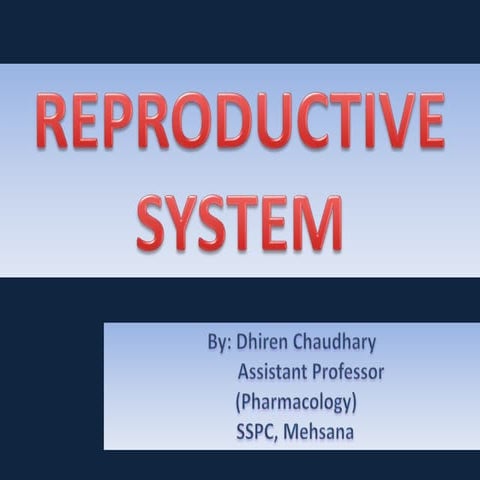 REPRODUCTIVE SYSTEM

By: Dhiren Chaudhary
Assistant Professor
(Pharmacology)
SSPC, Mehsana